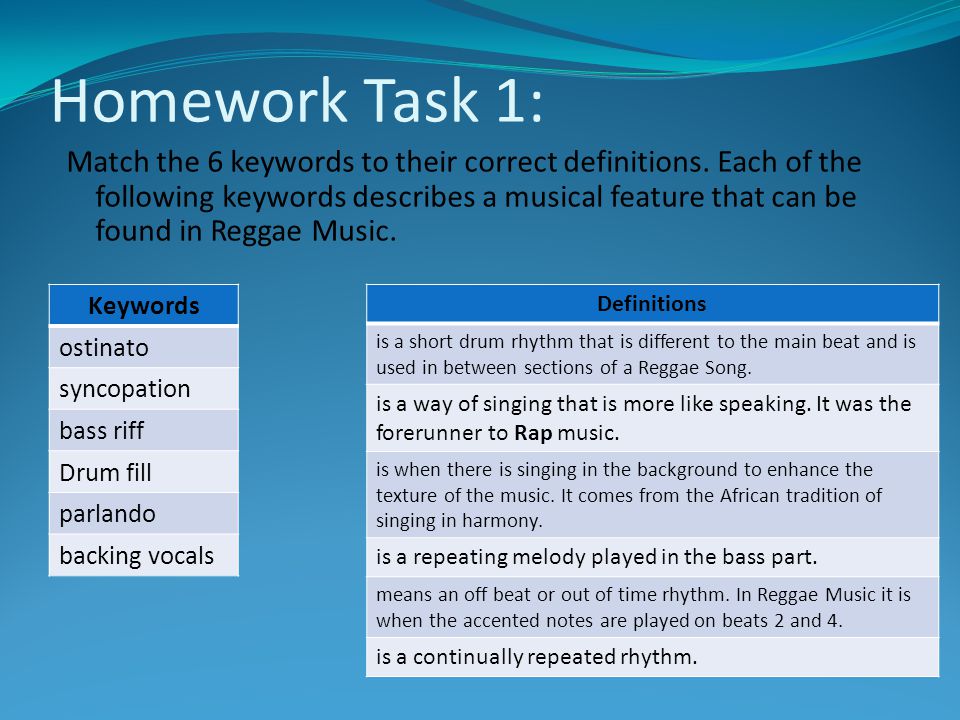 Homework Task 1:

Match the 6 keywords to their correct definitions. Each of the following keywords describes a musical feature that can be found in Reggae Music.

| Keywords |
|---|
| ostinato |
| syncopation |
| bass riff |
| Drum fill |
| parlando |
| backing vocals |

| Definitions |
|---|
| is a short drum rhythm that is different to the main beat and is used in between sections of a Reggae Song. |
| is a way of singing that is more like speaking. It was the forerunner to **Rap** music. |
| is when there is singing in the background to enhance the texture of the music. It comes from the African tradition of singing in harmony. |
| is a repeating melody played in the bass part. |
| means an off beat or out of time rhythm. In Reggae Music it is when the accented notes are played on beats 2 and 4. |
| is a continually repeated rhythm. |